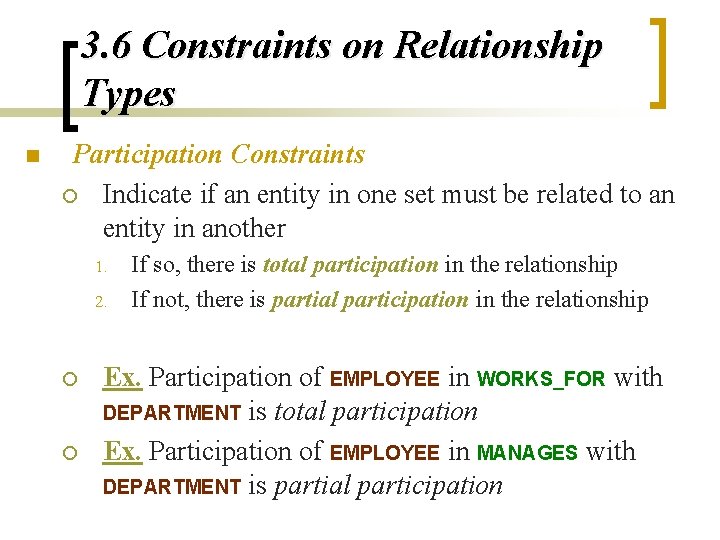 3.6 Constraints on Relationship Types

Participation Constraints

Indicate if an entity in one set must be related to an entity in another

1. If so, there is total participation in the relationship
2. If not, there is partial participation in the relationship

Ex. Participation of EMPLOYEE in WORKS_FOR with DEPARTMENT is total participation

Ex. Participation of EMPLOYEE in MANAGES with DEPARTMENT is partial participation